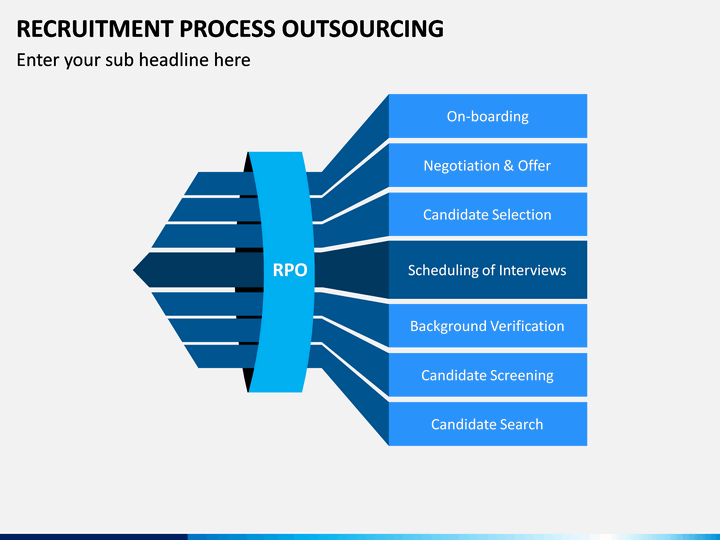 RECRUITMENT PROCESS OUTSOURCING

Enter your sub headline here

RPO

On-boarding

Negotiation & Offer

Candidate Selection

Scheduling of Interviews

Background Verification

Candidate Screening

Candidate Search